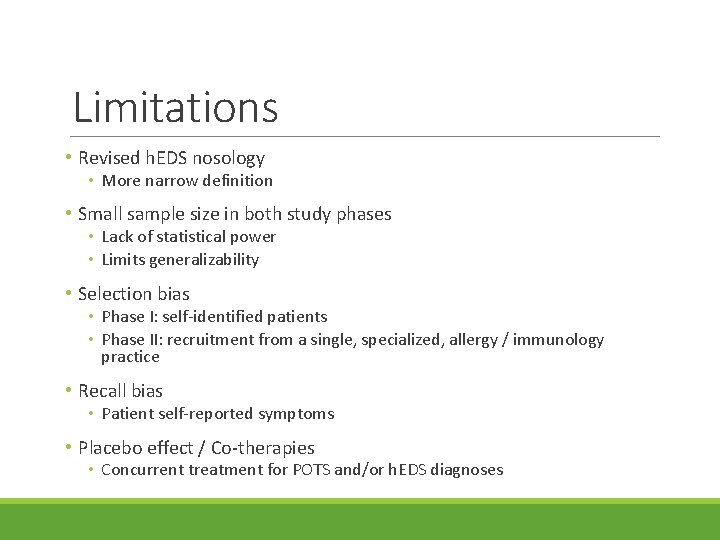 Limitations

• Revised hEDS nosology
 • More narrow definition

• Small sample size in both study phases
 • Lack of statistical power
 • Limits generalizability

• Selection bias
 • Phase I: self-identified patients
 • Phase II: recruitment from a single, specialized, allergy / immunology practice

• Recall bias
 • Patient self-reported symptoms

• Placebo effect / Co-therapies
 • Concurrent treatment for POTS and/or hEDS diagnoses